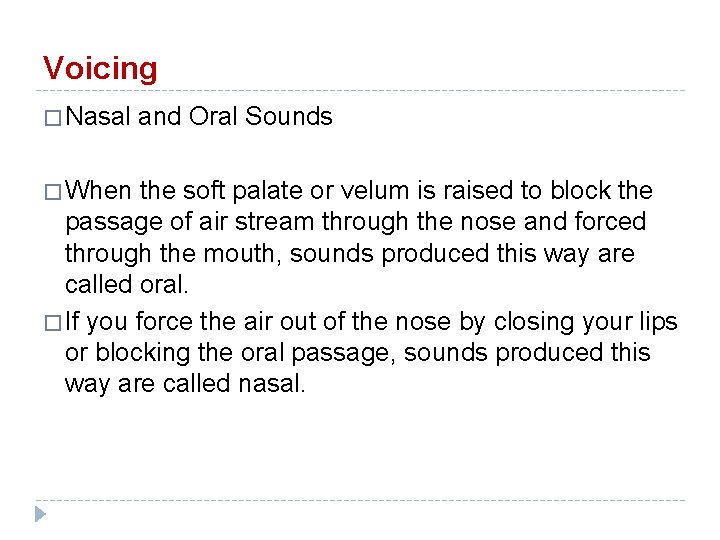 Voicing

□ Nasal and Oral Sounds

□ When the soft palate or velum is raised to block the passage of air stream through the nose and forced through the mouth, sounds produced this way are called oral.

□ If you force the air out of the nose by closing your lips or blocking the oral passage, sounds produced this way are called nasal.